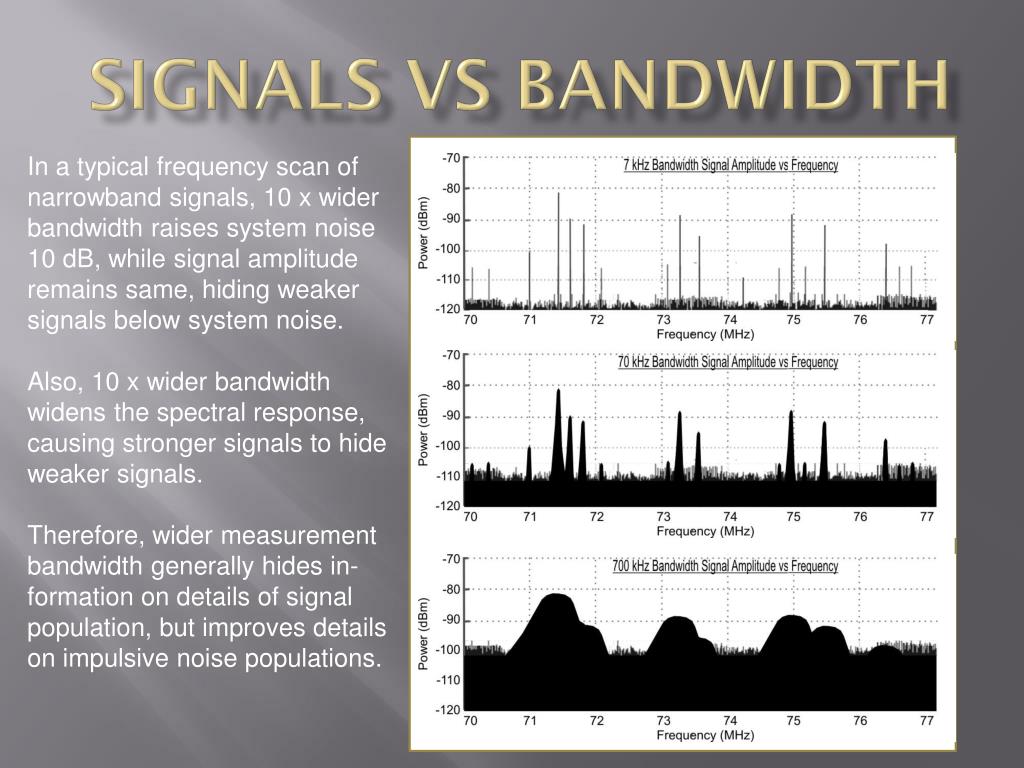 SIGNALS VS BANDWIDTH

In a typical frequency scan of narrowband signals, 10 x wider bandwidth raises system noise 10 dB, while signal amplitude remains same, hiding weaker signals below system noise.

Also, 10 x wider bandwidth widens the spectral response, causing stronger signals to hide weaker signals.

Therefore, wider measurement bandwidth generally hides information on details of signal population, but improves details on impulsive noise populations.

7 kHz Bandwidth Signal Amplitude vs Frequency
Power (dBm)
-70
-80
-90
-100
-110
-120
70 71 72 73 74 75 76 77
Frequency (MHz)

70 kHz Bandwidth Signal Amplitude vs Frequency
Power (dBm)
-70
-80
-90
-100
-110
-120
70 71 72 73 74 75 76 77
Frequency (MHz)

700 kHz Bandwidth Signal Amplitude vs Frequency
Power (dBm)
-70
-80
-90
-100
-110
-120
70 71 72 73 74 75 76 77
Frequency (MHz)